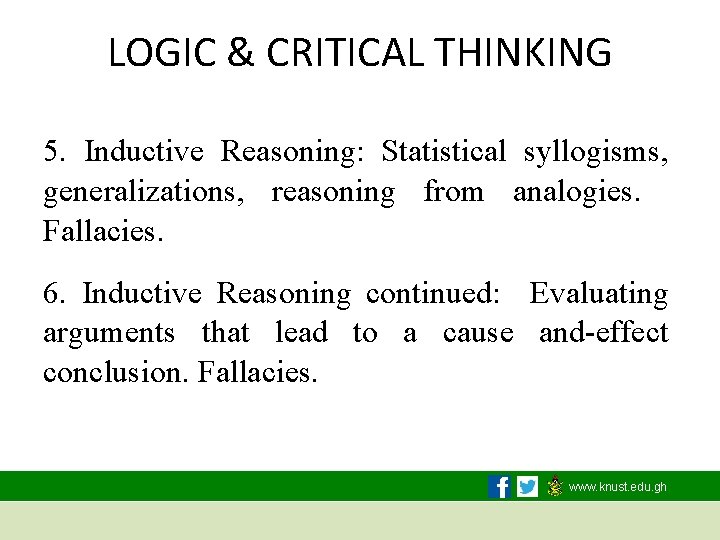 LOGIC & CRITICAL THINKING

5. Inductive Reasoning: Statistical syllogisms, generalizations, reasoning from analogies. Fallacies.

6. Inductive Reasoning continued: Evaluating arguments that lead to a cause and-effect conclusion. Fallacies.

www.knust.edu.gh